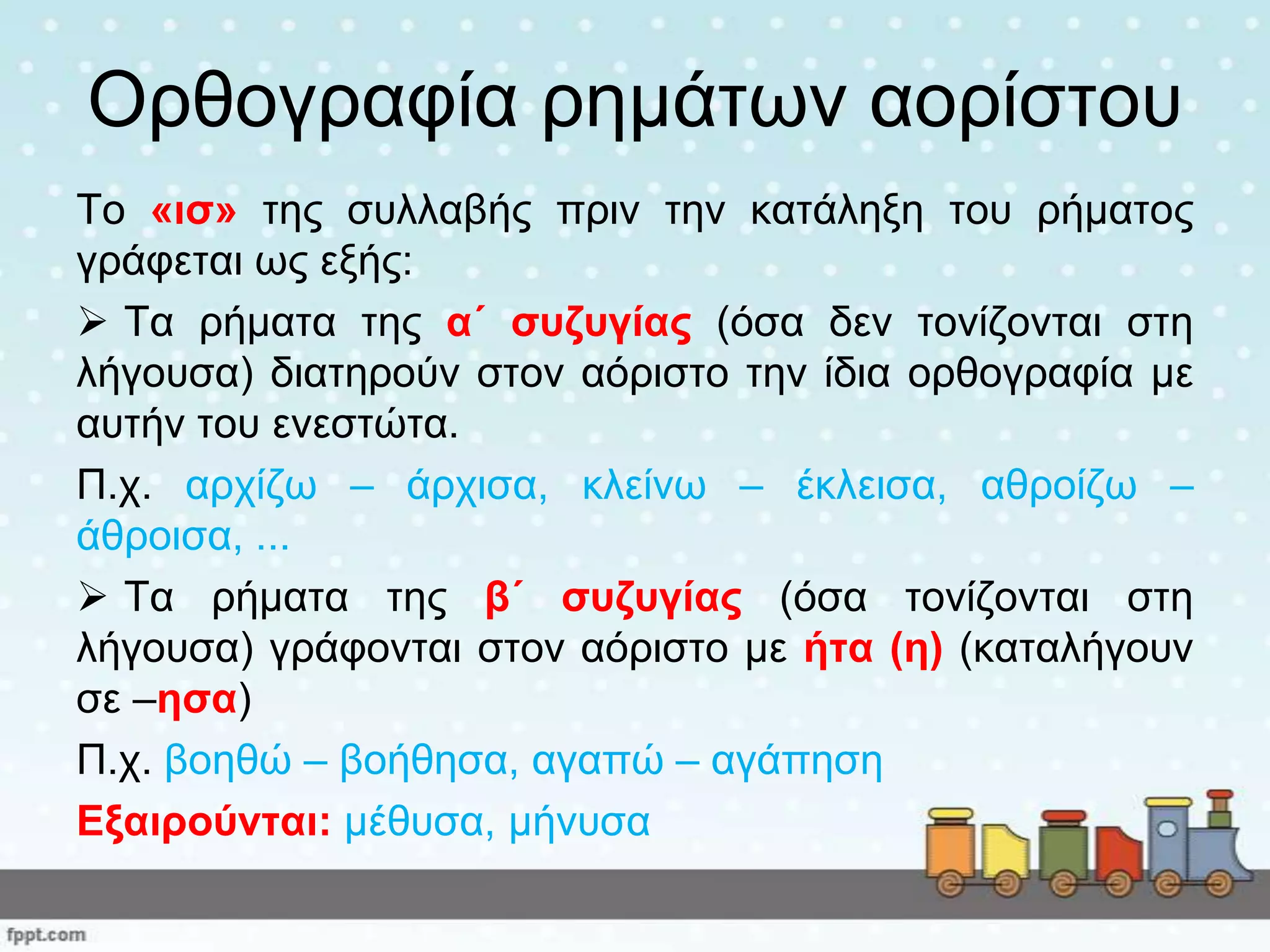 Ορθογραφία ρημάτων αορίστου

Το «ισ» της συλλαβής πριν την κατάληξη του ρήματος γράφεται ως εξής:

➢ Τα ρήματα της α΄ συζυγίας (όσα δεν τονίζονται στη λήγουσα) διατηρούν στον αόριστο την ίδια ορθογραφία με αυτήν του ενεστώτα.

Π.χ. αρχίζω – άρχισα, κλείνω – έκλεισα, αθροίζω – άθροισα, ...

➢ Τα ρήματα της β΄ συζυγίας (όσα τονίζονται στη λήγουσα) γράφονται στον αόριστο με ήτα (η) (καταλήγουν σε –ησα)

Π.χ. βοηθώ – βοήθησα, αγαπώ – αγάπηση

Εξαιρούνται: μέθυσα, μήνυσα

fppt.com